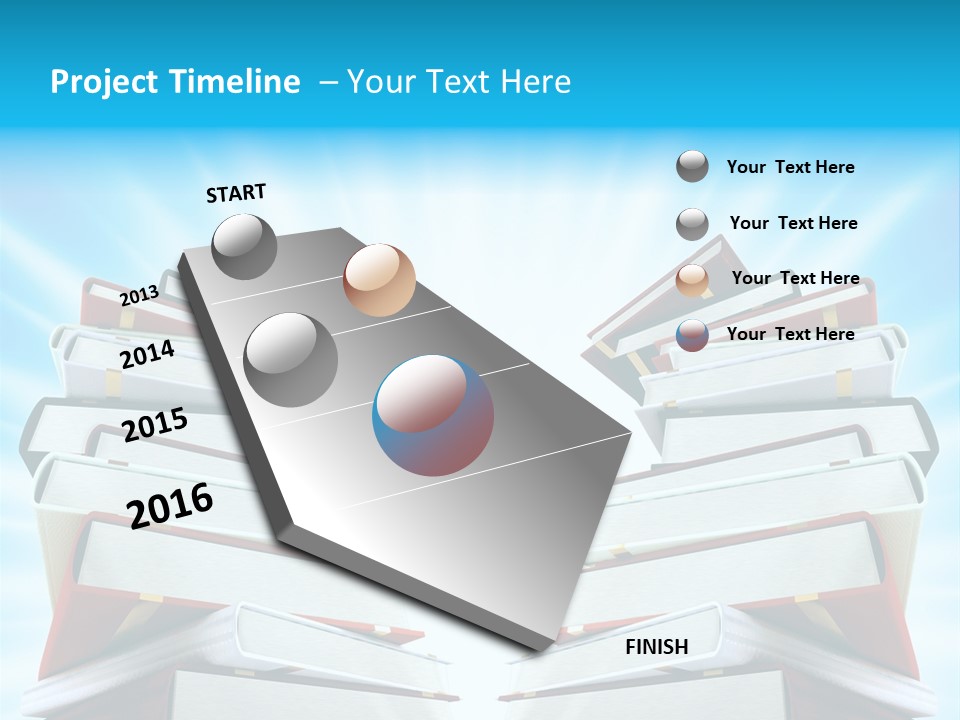 Project Timeline – Your Text Here

START

2013

2014

2015

2016

FINISH

Your Text Here

Your Text Here

Your Text Here

Your Text Here